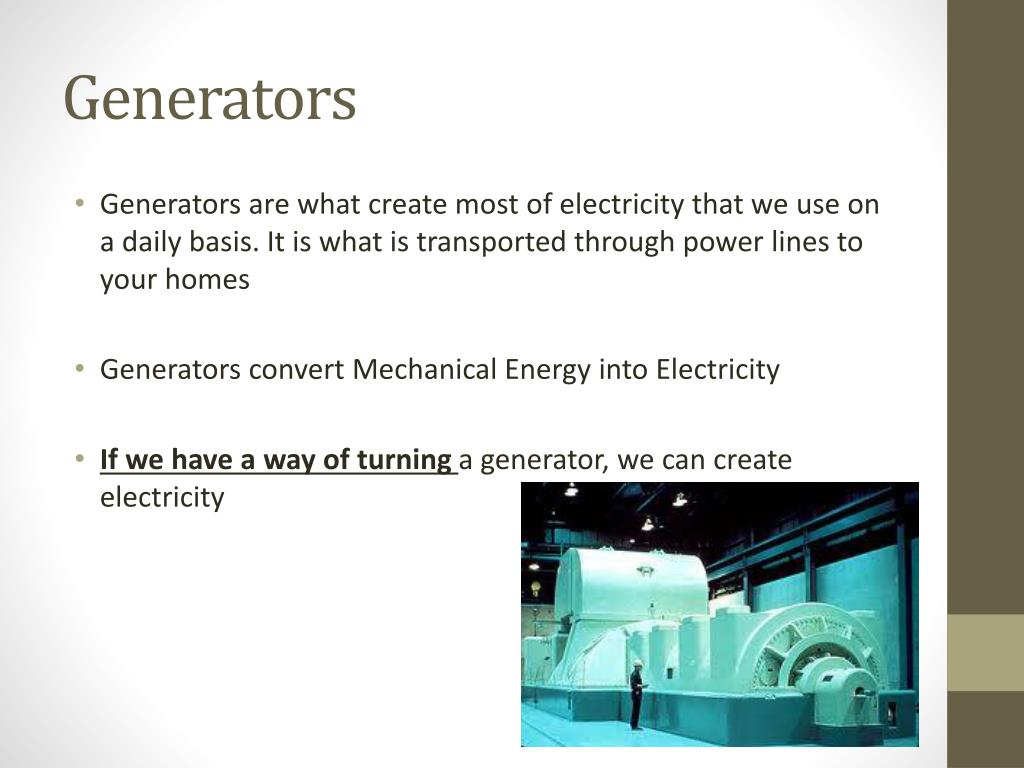 Generators

• Generators are what create most of electricity that we use on a daily basis. It is what is transported through power lines to your homes

• Generators convert Mechanical Energy into Electricity

• If we have a way of turning a generator, we can create electricity